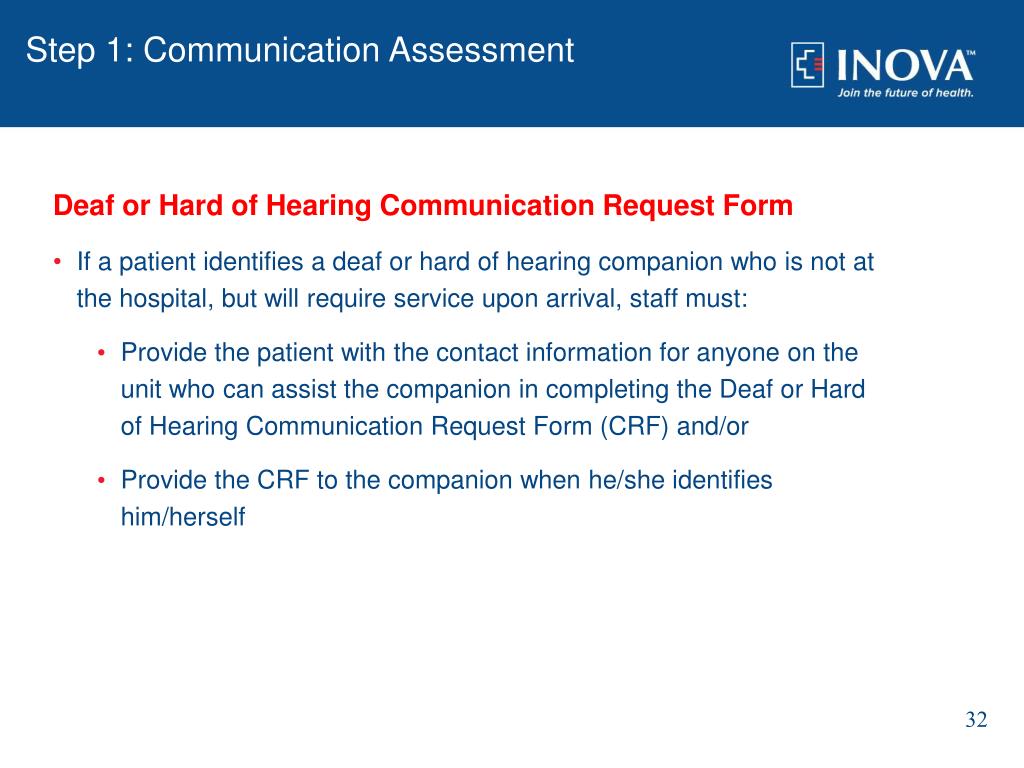 Step 1: Communication Assessment

INOVA™
Join the future of health.

Deaf or Hard of Hearing Communication Request Form

• If a patient identifies a deaf or hard of hearing companion who is not at the hospital, but will require service upon arrival, staff must:

• Provide the patient with the contact information for anyone on the unit who can assist the companion in completing the Deaf or Hard of Hearing Communication Request Form (CRF) and/or

• Provide the CRF to the companion when he/she identifies him/herself

32